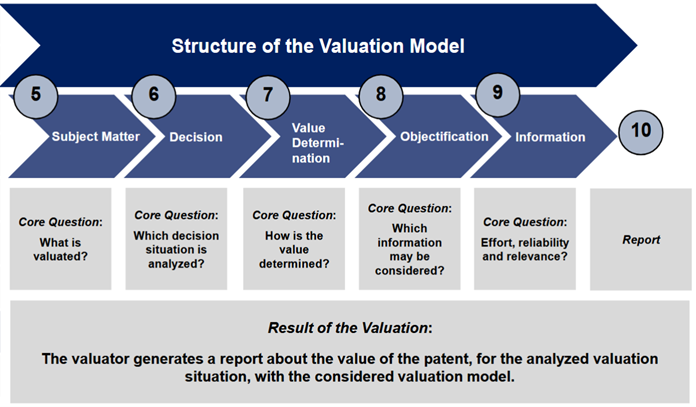 Structure of the Valuation Model

5
Subject Matter

6
Decision

7
Value Determination

8
Objectification

9
Information

10

Core Question:
What is valuated?

Core Question:
Which decision situation is analyzed?

Core Question:
How is the value determined?

Core Question:
Which information may be considered?

Core Question:
Effort, reliability and relevance?

Report

Result of the Valuation:

The valuator generates a report about the value of the patent, for the analyzed valuation situation, with the considered valuation model.